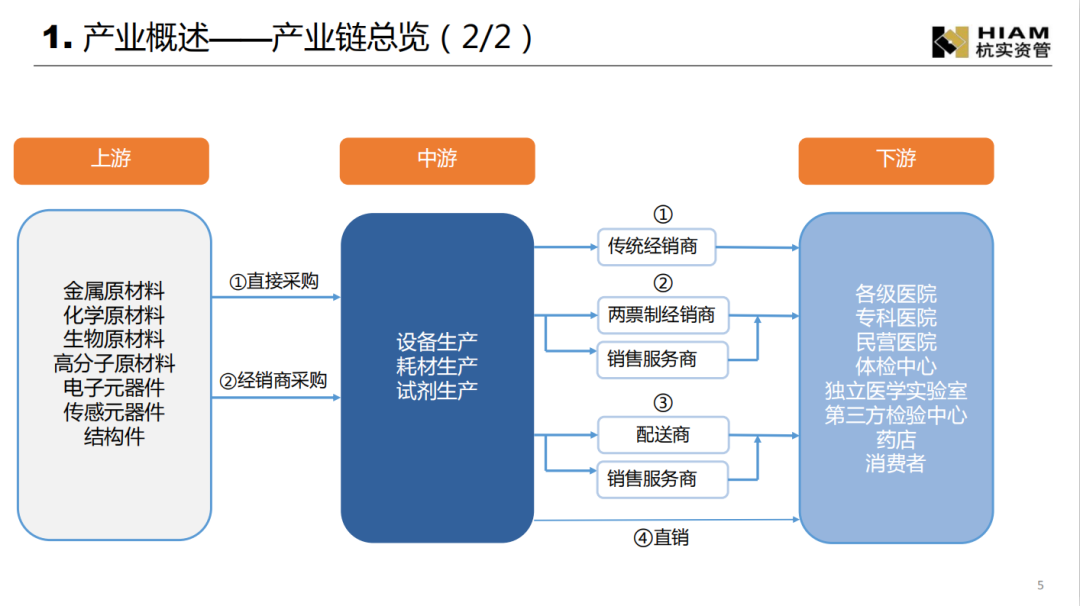 1. 产业概述——产业链总览（2/2）

HIAM
杭实资管

上游

中游

下游

金属原材料
化学原材料
生物原材料
高分子原材料
电子元器件
传感元器件
结构件

①直接采购

②经销商采购

设备生产
耗材生产
试剂生产

①
传统经销商

②
两票制经销商
销售服务商

③
配送商
销售服务商

④直销

各级医院
专科医院
民营医院
体检中心
独立医学实验室
第三方检验中心
药店
消费者

5